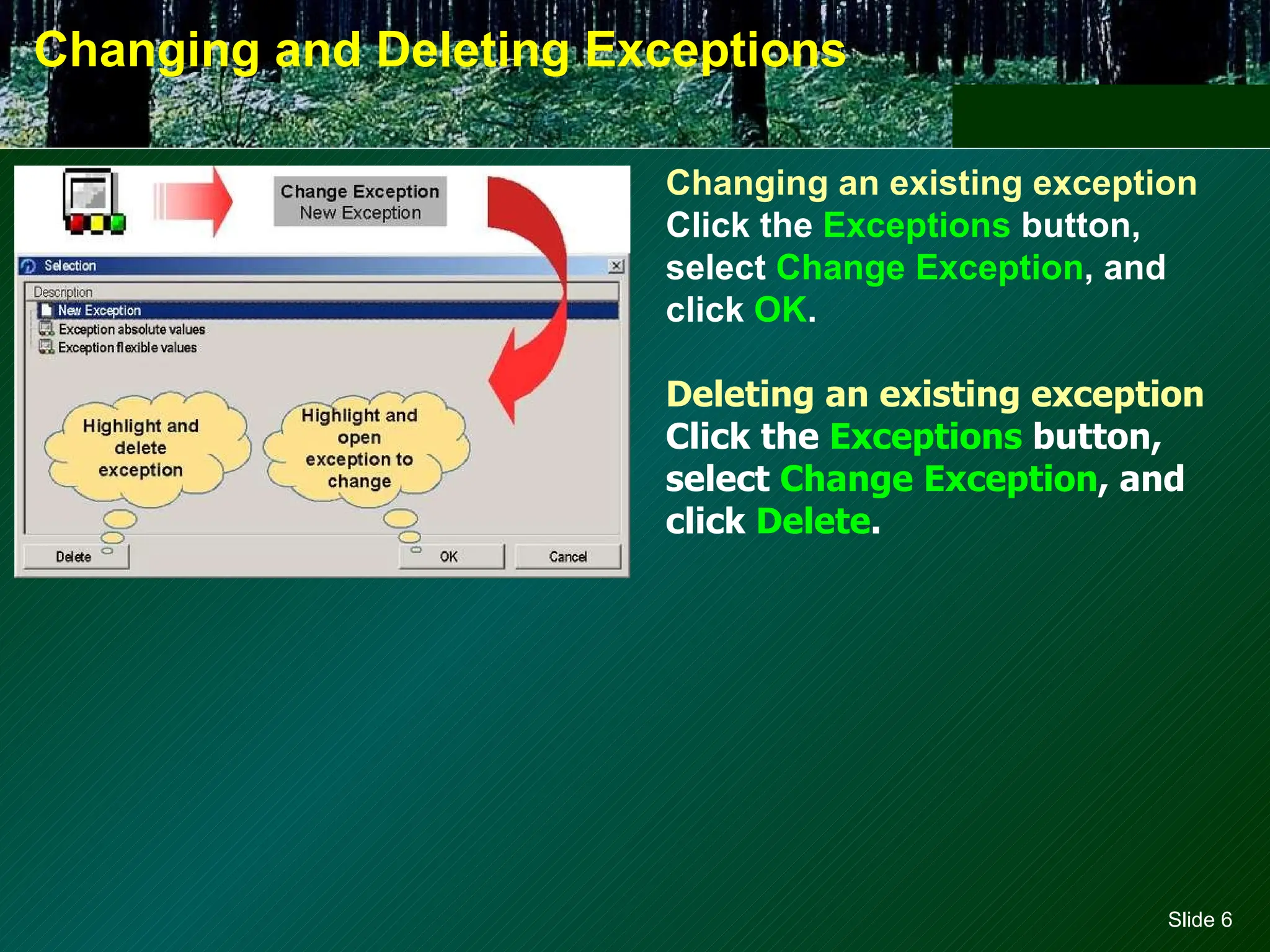 Changing and Deleting Exceptions

Change Exception
New Exception

Selection

Description

New Exception

Exception absolute values

Exception flexible values

Highlight and delete exception

Highlight and open exception to change

Delete

OK

Cancel

Changing an existing exception
Click the Exceptions button, select Change Exception, and click OK.

Deleting an existing exception
Click the Exceptions button, select Change Exception, and click Delete.

Slide 6